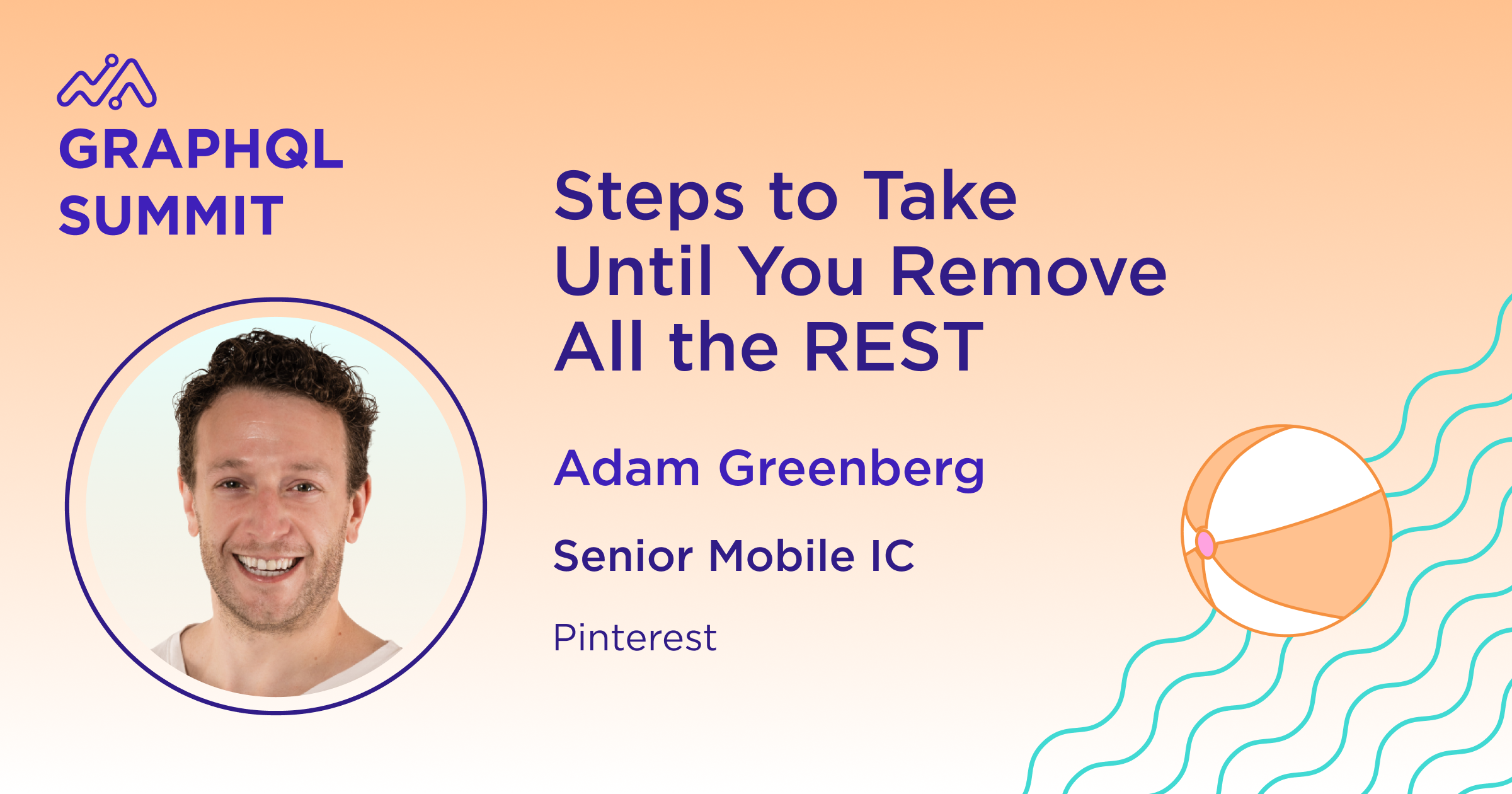 GRAPHQL SUMMIT

Steps to Take Until You Remove All the REST

Adam Greenberg

Senior Mobile IC

Pinterest